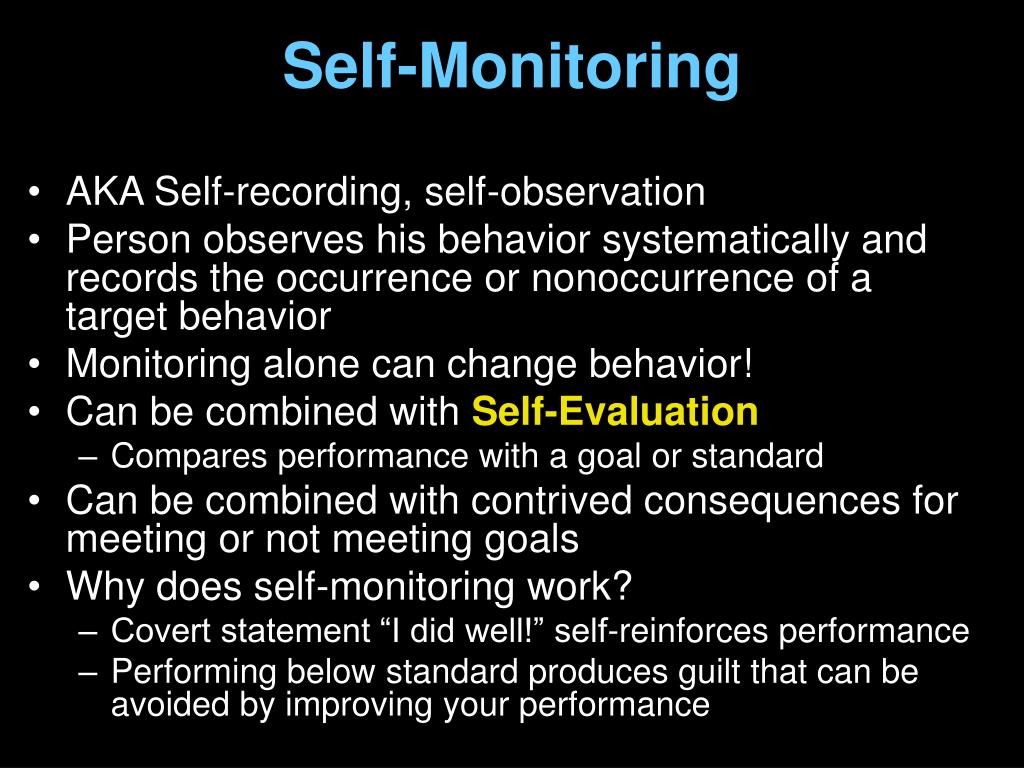 Self-Monitoring

• AKA Self-recording, self-observation
• Person observes his behavior systematically and records the occurrence or nonoccurrence of a target behavior
• Monitoring alone can change behavior!
• Can be combined with Self-Evaluation
– Compares performance with a goal or standard
• Can be combined with contrived consequences for meeting or not meeting goals
• Why does self-monitoring work?
– Covert statement “I did well!” self-reinforces performance
– Performing below standard produces guilt that can be avoided by improving your performance